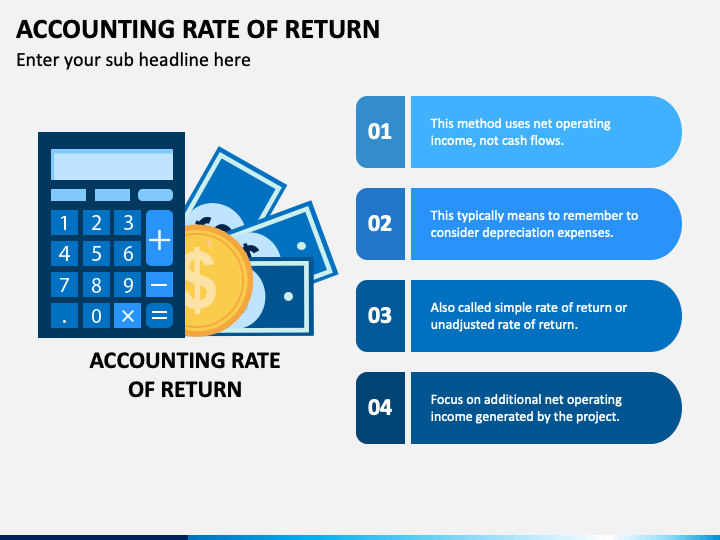 ACCOUNTING RATE OF RETURN

Enter your sub headline here

1 2 3 +
4 5 6
7 8 9 −
. 0 × =

$

ACCOUNTING RATE OF RETURN

01

This method uses net operating income, not cash flows.

02

This typically means to remember to consider depreciation expenses.

03

Also called simple rate of return or unadjusted rate of return.

04

Focus on additional net operating income generated by the project.